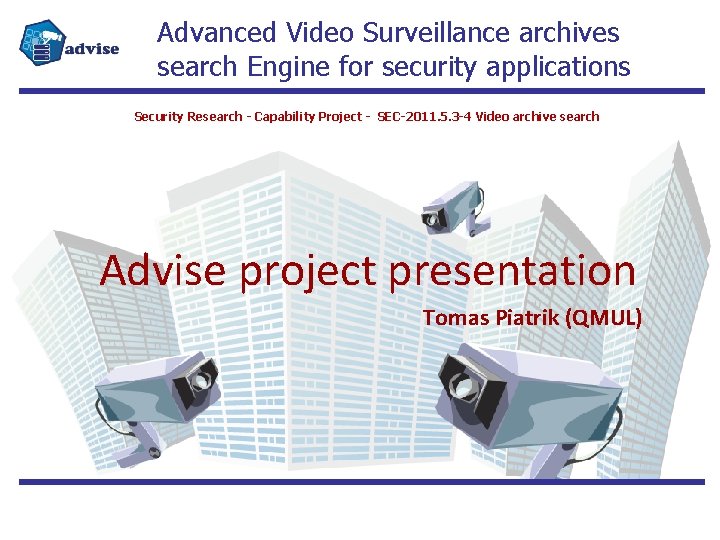 advise

Advanced Video Surveillance archives search Engine for security applications

Security Research - Capability Project - SEC-2011.5.3-4 Video archive search

Advise project presentation

Tomas Piatrik (QMUL)